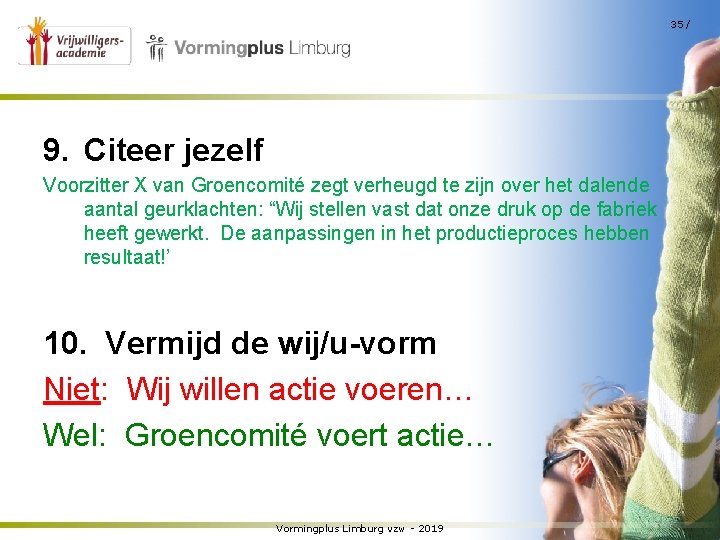 Vrijwilligers-academie

Vormingplus Limburg

35/

9. Citeer jezelf

Voorzitter X van Groencomité zegt verheugd te zijn over het dalende aantal geurklachten: “Wij stellen vast dat onze druk op de fabriek heeft gewerkt. De aanpassingen in het productieproces hebben resultaat!’

10. Vermijd de wij/u-vorm

Niet: Wij willen actie voeren…

Wel: Groencomité voert actie…

Vormingplus Limburg vzw - 2019